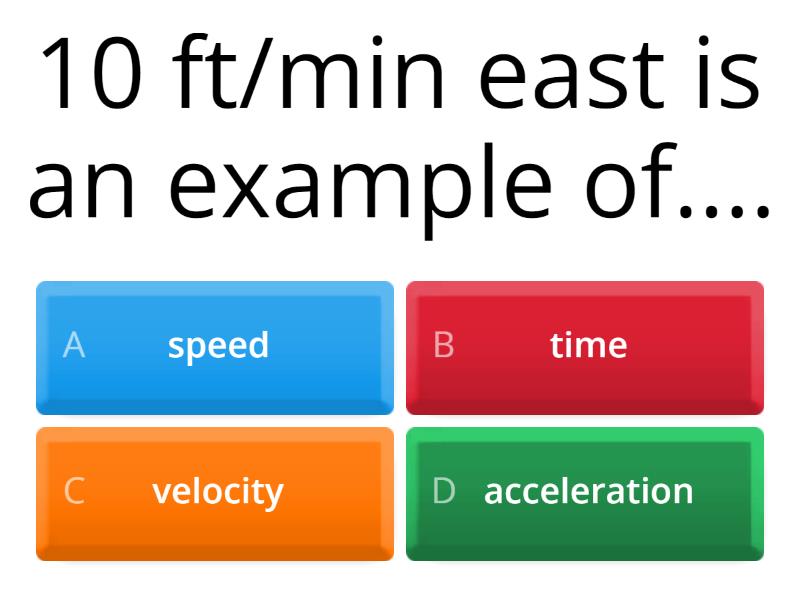 10 ft/min east is an example of....

A speed
B time
C velocity
D acceleration